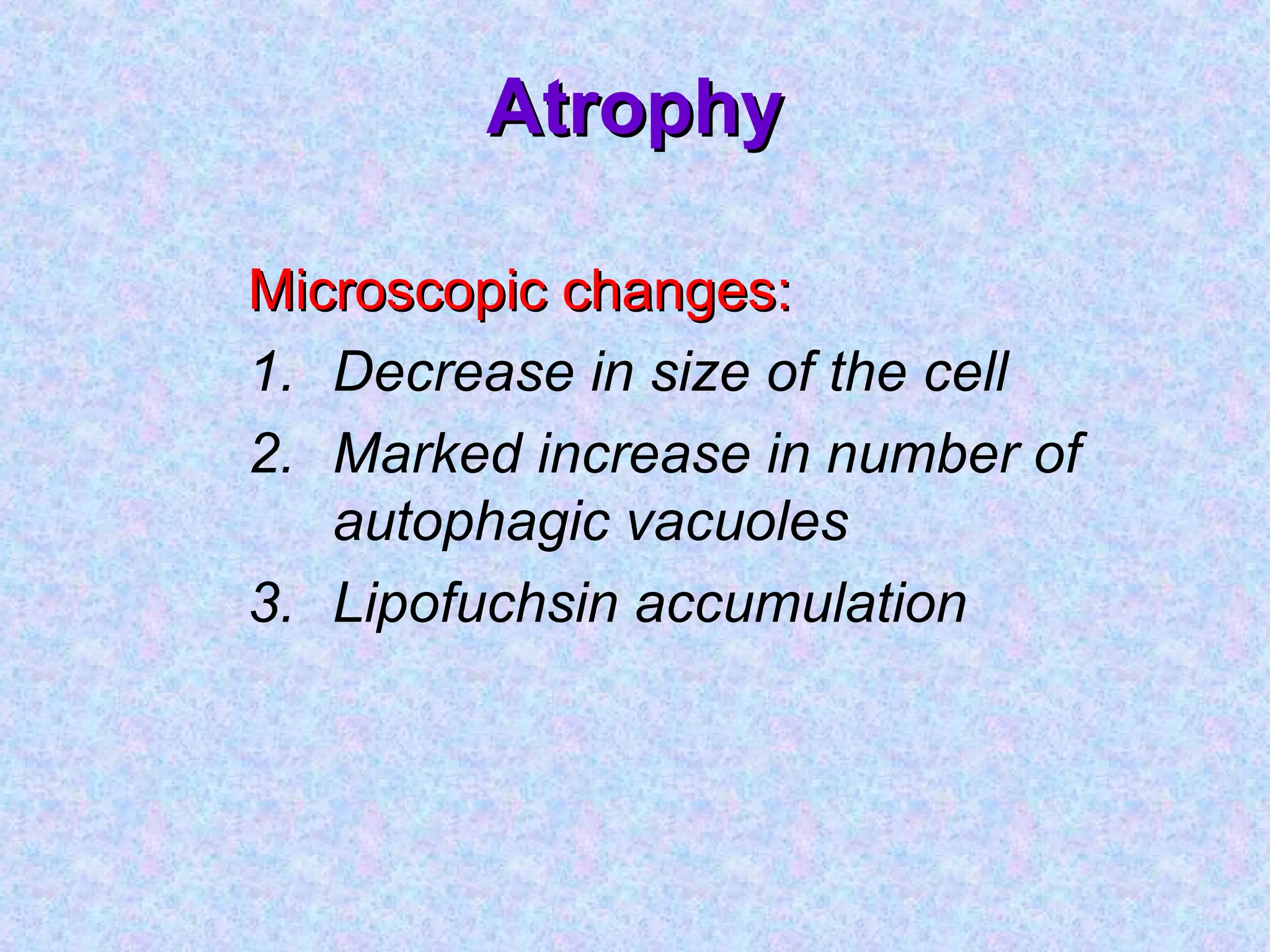 Atrophy

Microscopic changes:

1. Decrease in size of the cell
2. Marked increase in number of autophagic vacuoles
3. Lipofuchsin accumulation